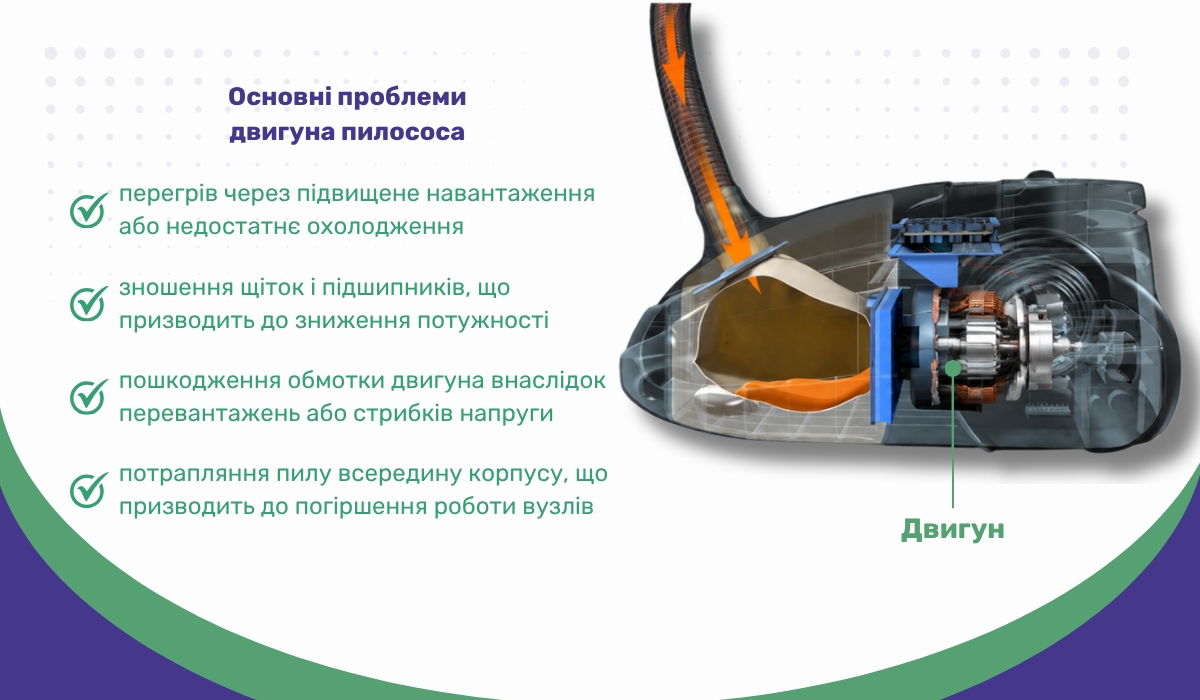 Основні проблеми двигуна пилососа

перегрів через підвищене навантаження або недостатнє охолодження

зношення щіток і підшипників, що призводить до зниження потужності

пошкодження обмотки двигуна внаслідок перевантажень або стрибків напруги

потрапляння пилу всередину корпусу, що призводить до погіршення роботи вузлів

Двигун